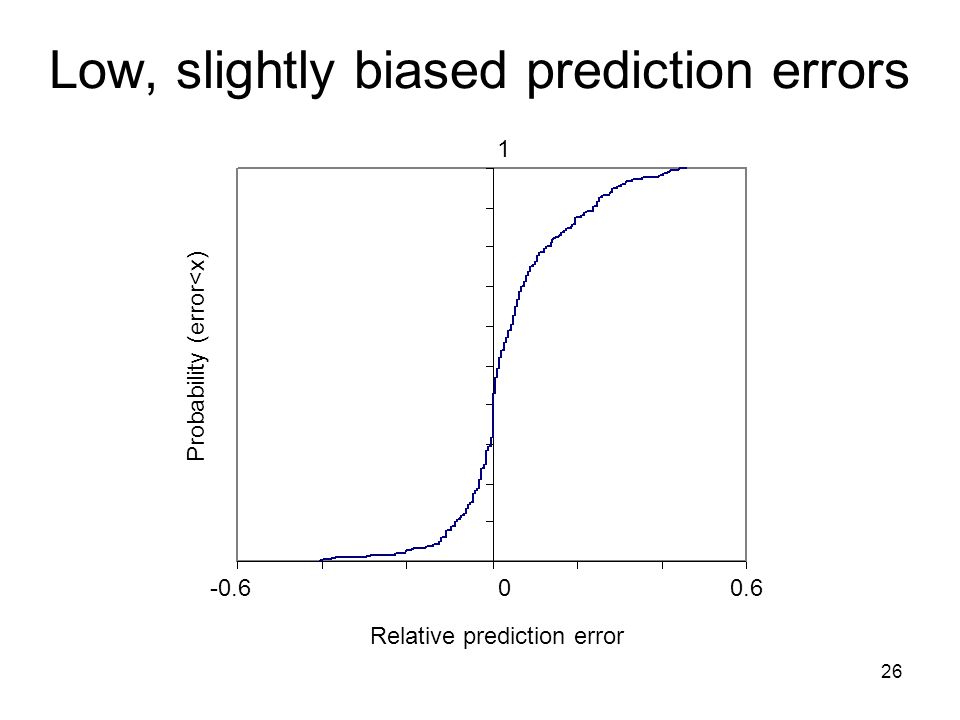 Low, slightly biased prediction errors

1

Probability (error<x)

-0.6

0

0.6

Relative prediction error

26